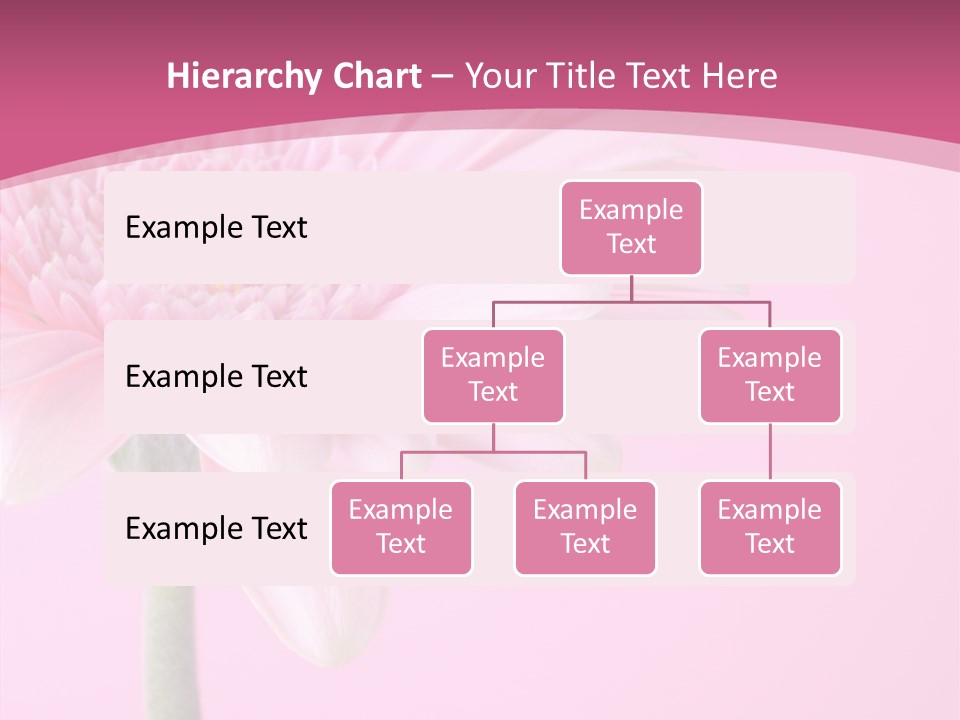 Hierarchy Chart – Your Title Text Here

Example Text

Example Text

Example Text

Example Text

Example Text

Example Text

Example Text

Example Text

Example Text